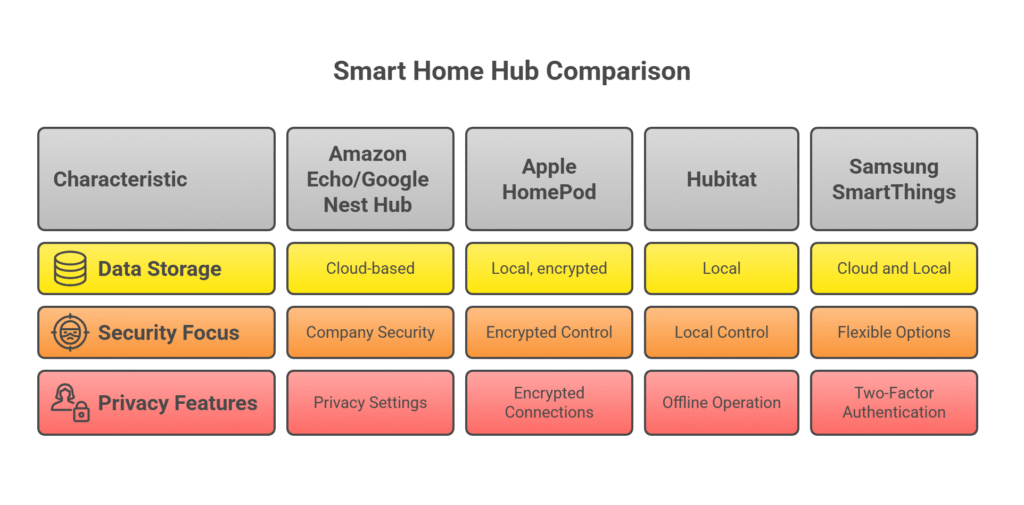 Smart Home Hub Comparison

| Characteristic | Amazon Echo/Google Nest Hub | Apple HomePod | Hubitat | Samsung SmartThings |
|---|---|---|---|---|
| Data Storage | Cloud-based | Local, encrypted | Local | Cloud and Local |
| Security Focus | Company Security | Encrypted Control | Local Control | Flexible Options |
| Privacy Features | Privacy Settings | Encrypted Connections | Offline Operation | Two-Factor Authentication |